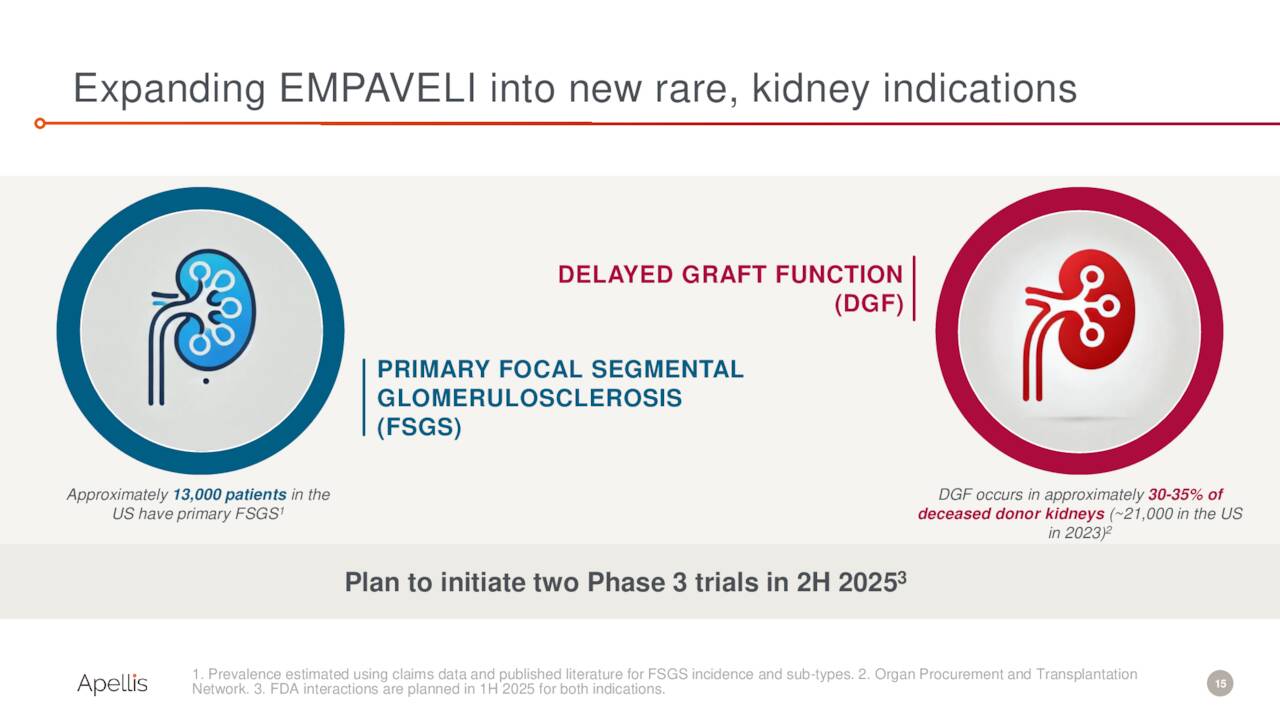 Expanding EMPAVELI into new rare, kidney indications

DELAYED GRAFT FUNCTION (DGF)

PRIMARY FOCAL SEGMENTAL GLOMERULOSCLEROSIS (FSGS)

Approximately 13,000 patients in the US have primary FSGS$^1$

DGF occurs in approximately 30-35% of deceased donor kidneys (~21,000 in the US in 2023)$^2$

Plan to initiate two Phase 3 trials in 2H 2025$^3$

Apellis

1. Prevalence estimated using claims data and published literature for FSGS incidence and sub-types. 2. Organ Procurement and Transplantation Network. 3. FDA interactions are planned in 1H 2025 for both indications.

15